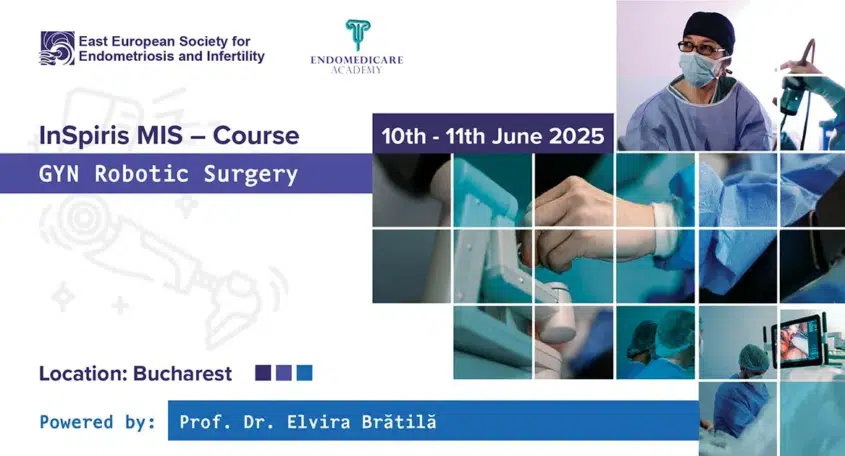 East European Society for Endometriosis and Infertility

ENDOMEDICARE ACADEMY

InSpiris MIS – Course

10th - 11th June 2025

GYN Robotic Surgery

Location: Bucharest

Powered by: Prof. Dr. Elvira Brătilă